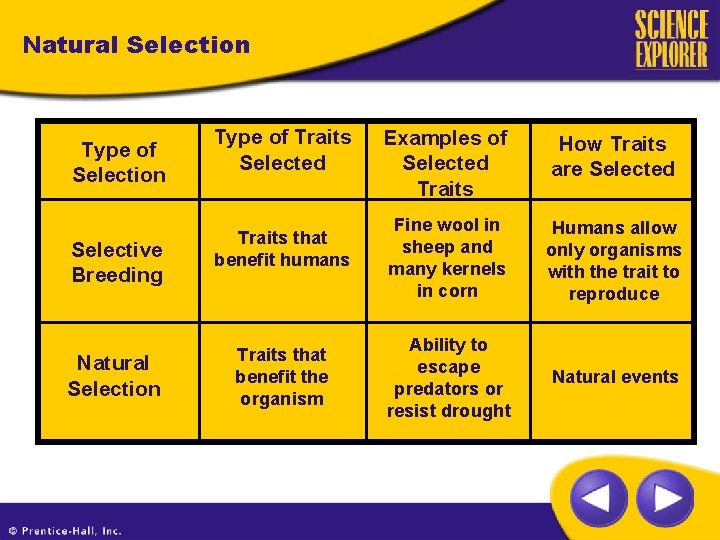 Natural Selection

SCIENCE EXPLORER

| Type of Selection | Type of Traits Selected | Examples of Selected Traits | How Traits are Selected |
|---|---|---|---|
| Selective Breeding | Traits that benefit humans | Fine wool in sheep and many kernels in corn | Humans allow only organisms with the trait to reproduce |
| Natural Selection | Traits that benefit the organism | Ability to escape predators or resist drought | Natural events |

© Prentice-Hall, Inc.